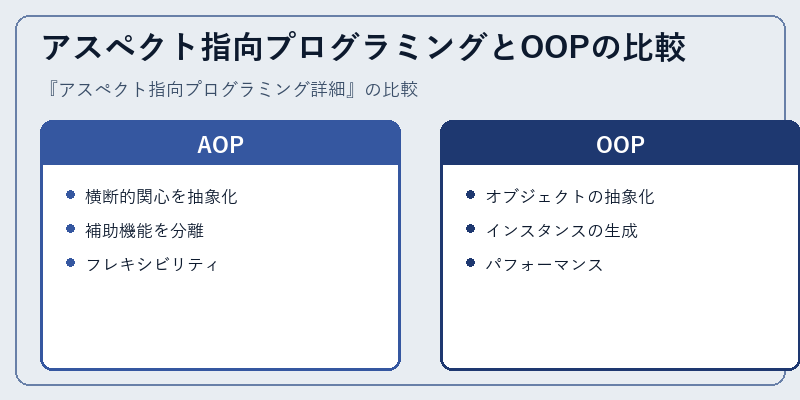 アスペクト指向プログラミングとOOPの比較

『アスペクト指向プログラミング詳細』の比較

AOP

- 横断的関心を抽象化
- 補助機能を分離
- フレキシビリティ

OOP

- オブジェクトの抽象化
- インスタンスの生成
- パフォーマンス